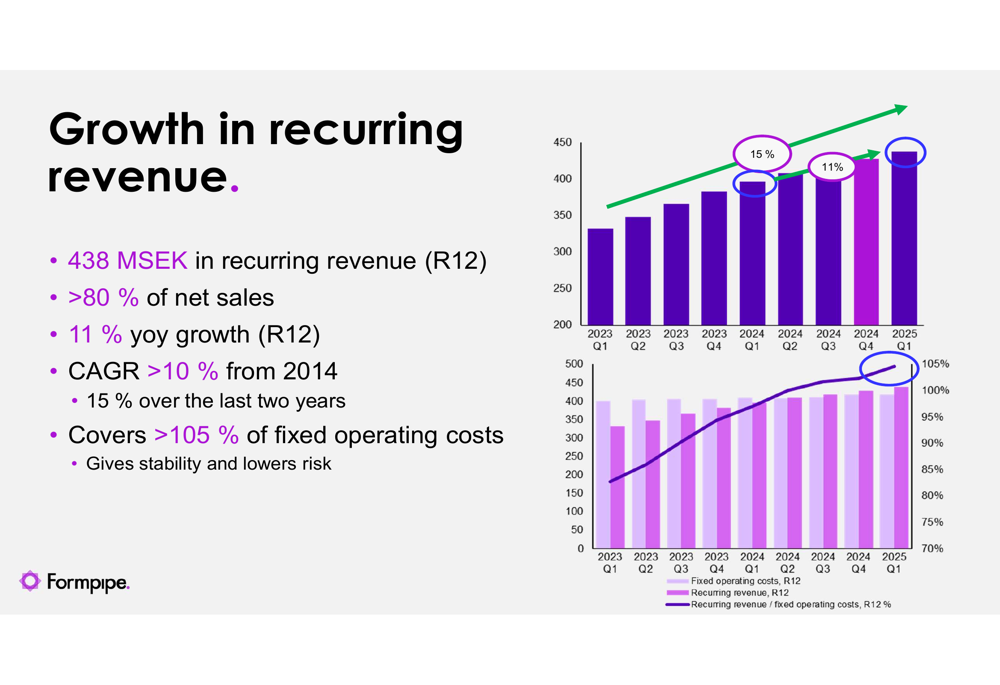 Growth in recurring revenue.

• 438 MSEK in recurring revenue (R12)
• >80 % of net sales
• 11 % yoy growth (R12)
• CAGR >10 % from 2014
  • 15 % over the last two years
• Covers >105 % of fixed operating costs
  • Gives stability and lowers risk

Formpipe.

450
400
350
300
250
200

15 %
11%

2023 Q1
2023 Q2
2023 Q3
2023 Q4
2024 Q1
2024 Q2
2024 Q3
2024 Q4
2025 Q1

500
450
400
350
300
250
200
150
100
50
0

105%
100%
95%
90%
85%
80%
75%
70%

2023 Q1
2023 Q2
2023 Q3
2023 Q4
2024 Q1
2024 Q2
2024 Q3
2024 Q4
2025 Q1

Fixed operating costs, R12
Recurring revenue, R12
Recurring revenue / fixed operating costs, R12 %